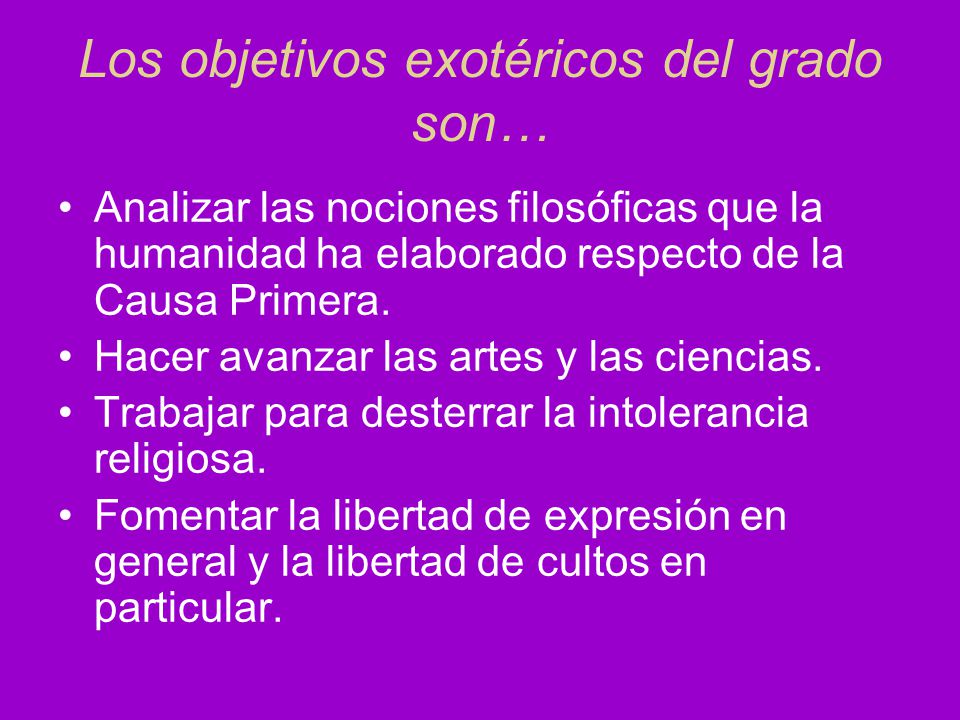 Los objetivos exotéricos del grado son…

• Analizar las nociones filosóficas que la humanidad ha elaborado respecto de la Causa Primera.
• Hacer avanzar las artes y las ciencias.
• Trabajar para desterrar la intolerancia religiosa.
• Fomentar la libertad de expresión en general y la libertad de cultos en particular.